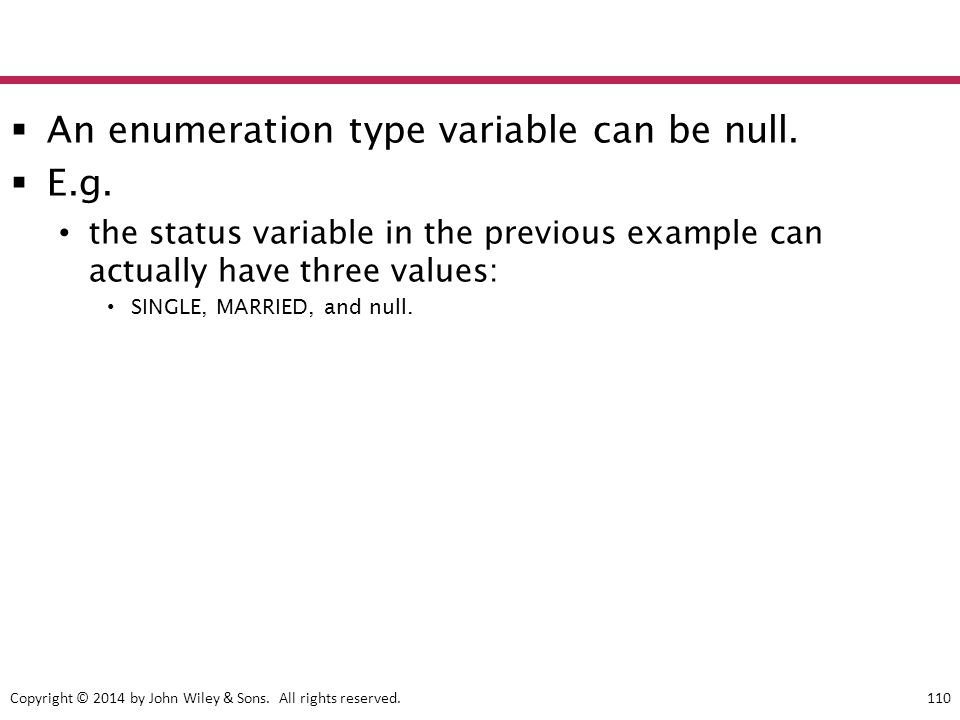 ▪ An enumeration type variable can be null.

▪ E.g.

• the status variable in the previous example can actually have three values:

• SINGLE, MARRIED, and null.

Copyright © 2014 by John Wiley & Sons. All rights reserved.

110